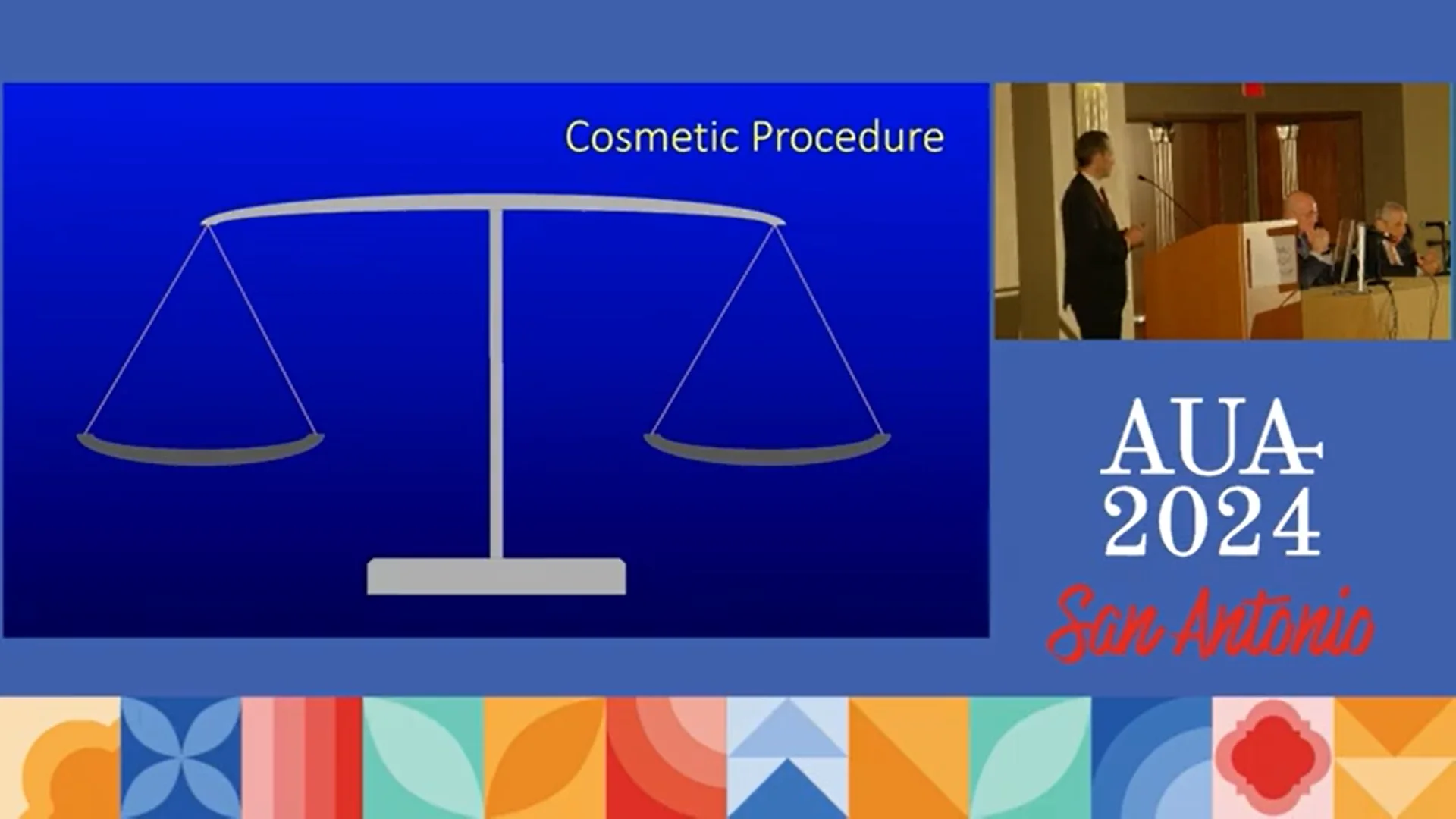 Cosmetic Procedure

AUA 2024

San Antonio